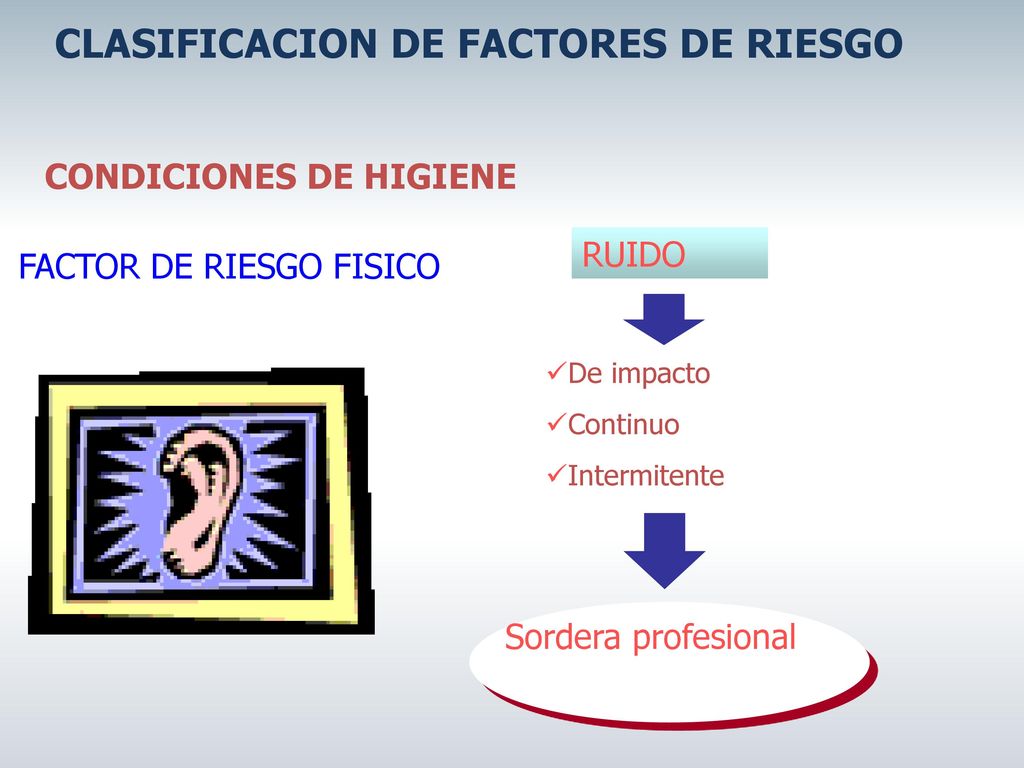 CLASIFICACION DE FACTORES DE RIESGO

CONDICIONES DE HIGIENE

FACTOR DE RIESGO FISICO

RUIDO

✓De impacto
✓Continuo
✓Intermitente

Sordera profesional